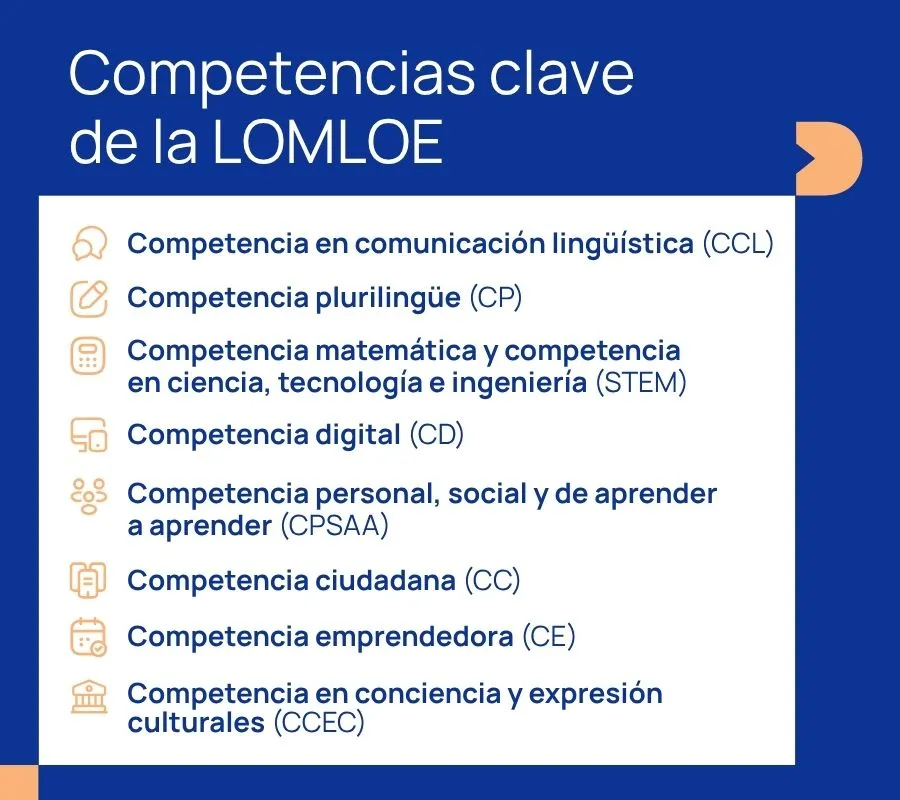 Competencias clave de la LOMLOE

Competencia en comunicación lingüística (CCL)

Competencia plurilingüe (CP)

Competencia matemática y competencia en ciencia, tecnología e ingeniería (STEM)

Competencia digital (CD)

Competencia personal, social y de aprender a aprender (CPSAA)

Competencia ciudadana (CC)

Competencia emprendedora (CE)

Competencia en conciencia y expresión culturales (CCEC)